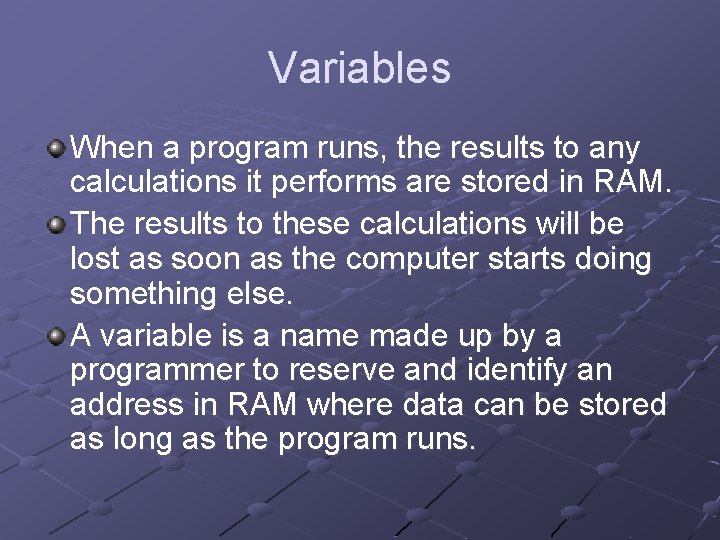 Variables

When a program runs, the results to any calculations it performs are stored in RAM.

The results to these calculations will be lost as soon as the computer starts doing something else.

A variable is a name made up by a programmer to reserve and identify an address in RAM where data can be stored as long as the program runs.